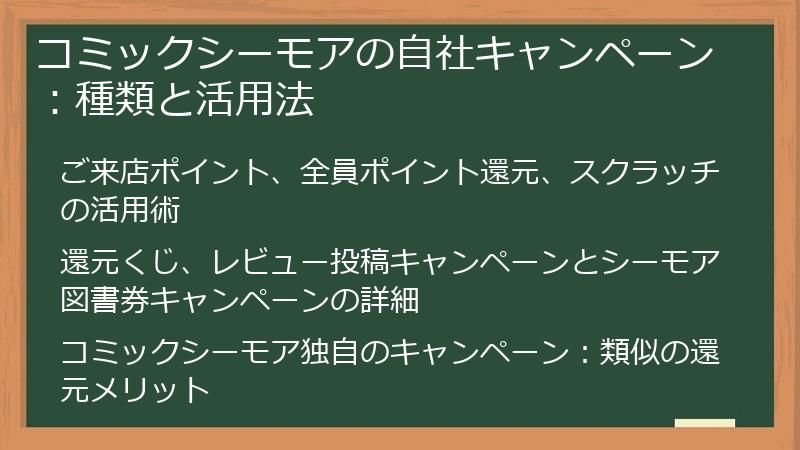 コミックシーモアの自社キャンペーン：種類と活用法

ご来店ポイント、全員ポイント還元、スクラッチの活用術

還元くじ、レビュー投稿キャンペーンとシーモア図書券キャンペーンの詳細

コミックシーモア独自のキャンペーン：類似の還元メリット